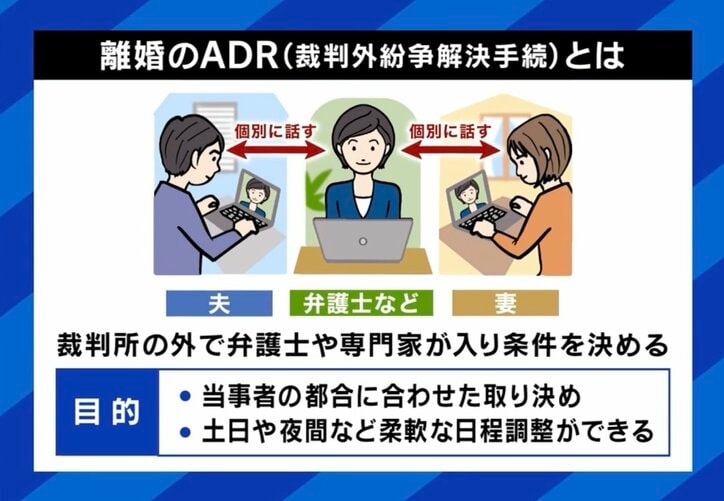 離婚のADR(裁判外紛争解決手続)とは

個別に話す

個別に話す

夫

弁護士など

妻

裁判所の外で弁護士や専門家が入り条件を決める

目的

• 当事者の都合に合わせた取り決め
• 土日や夜間など柔軟な日程調整ができる